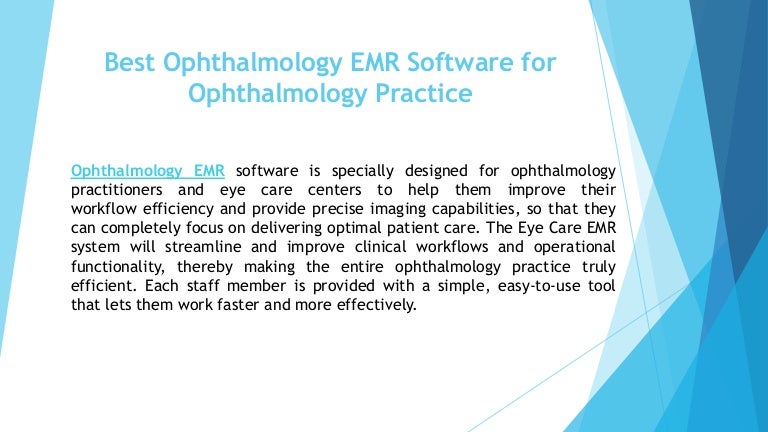 Best Ophthalmology EMR Software for Ophthalmology Practice

Ophthalmology EMR software is specially designed for ophthalmology practitioners and eye care centers to help them improve their workflow efficiency and provide precise imaging capabilities, so that they can completely focus on delivering optimal patient care. The Eye Care EMR system will streamline and improve clinical workflows and operational functionality, thereby making the entire ophthalmology practice truly efficient. Each staff member is provided with a simple, easy-to-use tool that lets them work faster and more effectively.